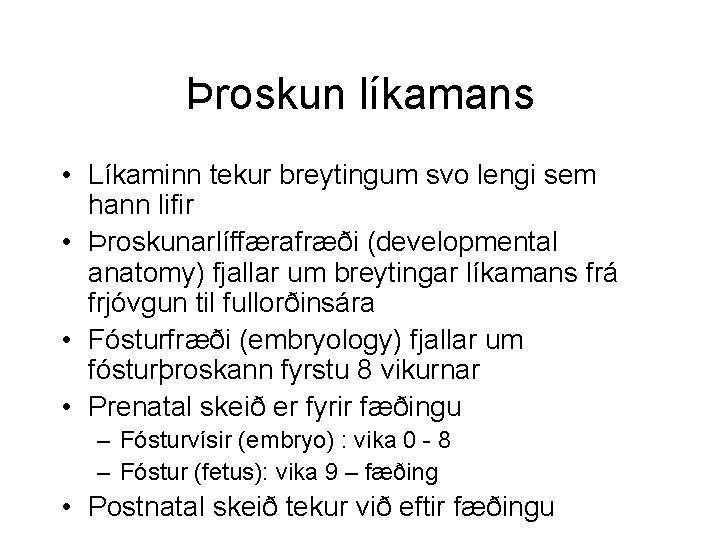 Þroskun líkamans

• Líkaminn tekur breytingum svo lengi sem hann lifir
• Þroskunarlíffærafræði (developmental anatomy) fjallar um breytingar líkamans frá frjóvgun til fullorðinsára
• Fósturfræði (embryology) fjallar um fósturþroskann fyrstu 8 vikurnar
• Prenatal skeið er fyrir fæðingu
– Fósturvísir (embryo) : vika 0 - 8
– Fóstur (fetus): vika 9 – fæðing
• Postnatal skeið tekur við eftir fæðingu